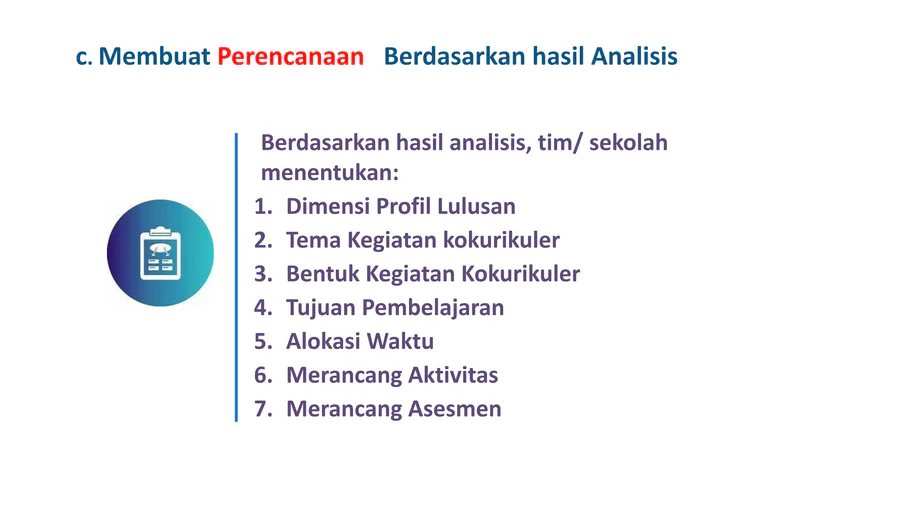 c. Membuat Perencanaan Berdasarkan hasil Analisis

Berdasarkan hasil analisis, tim/ sekolah menentukan:

1. Dimensi Profil Lulusan
2. Tema Kegiatan kokurikuler
3. Bentuk Kegiatan Kokurikuler
4. Tujuan Pembelajaran
5. Alokasi Waktu
6. Merancang Aktivitas
7. Merancang Asesmen